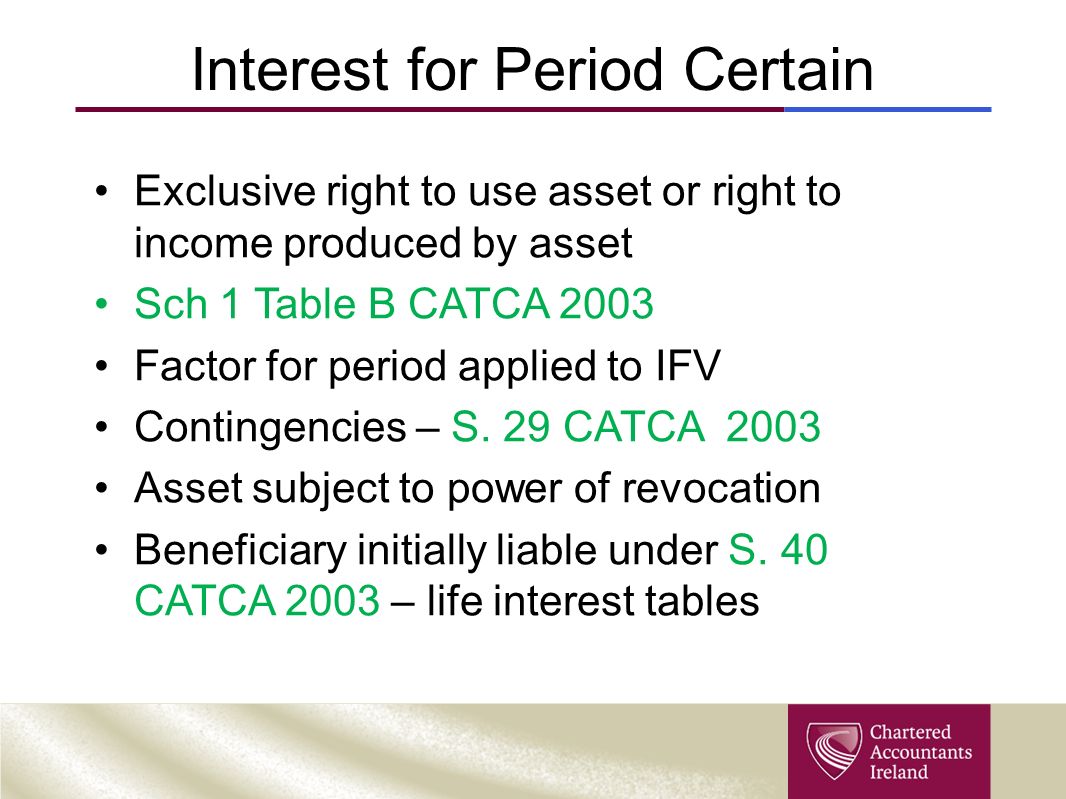 Interest for Period Certain

• Exclusive right to use asset or right to income produced by asset
• Sch 1 Table B CATCA 2003
• Factor for period applied to IFV
• Contingencies – S. 29 CATCA 2003
• Asset subject to power of revocation
• Beneficiary initially liable under S. 40 CATCA 2003 – life interest tables

Chartered Accountants Ireland